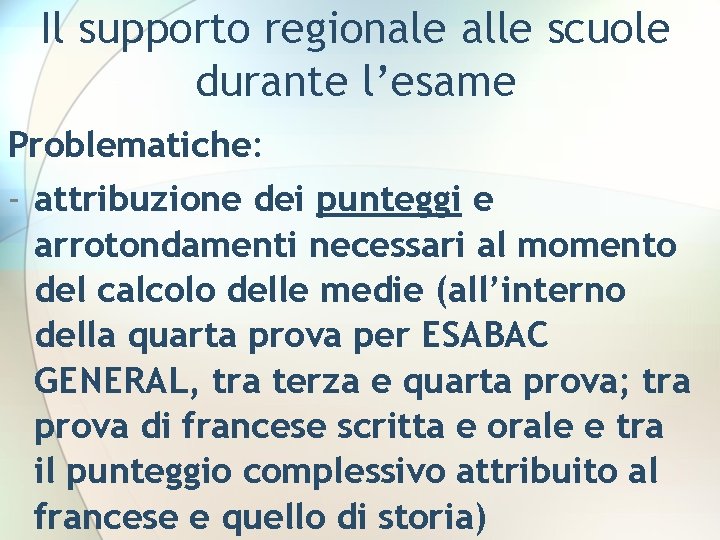 Il supporto regionale alle scuole durante l’esame

Problematiche:

- attribuzione dei punteggi e arrotondamenti necessari al momento del calcolo delle medie (all’interno della quarta prova per ESABAC GENERAL, tra terza e quarta prova; tra prova di francese scritta e orale e tra il punteggio complessivo attribuito al francese e quello di storia)